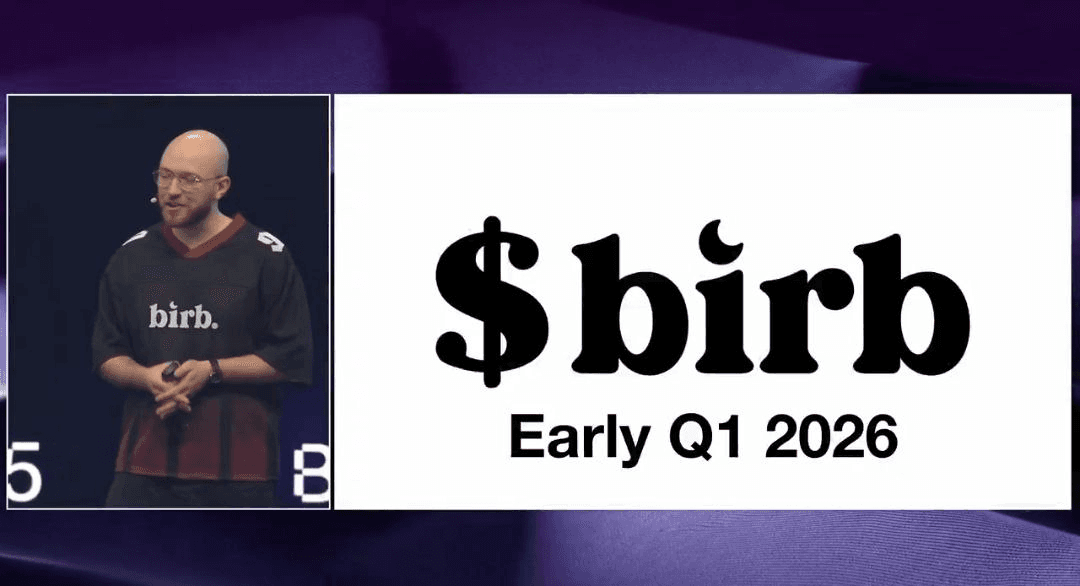 birb.

5

B

$birb
Early Q1 2026